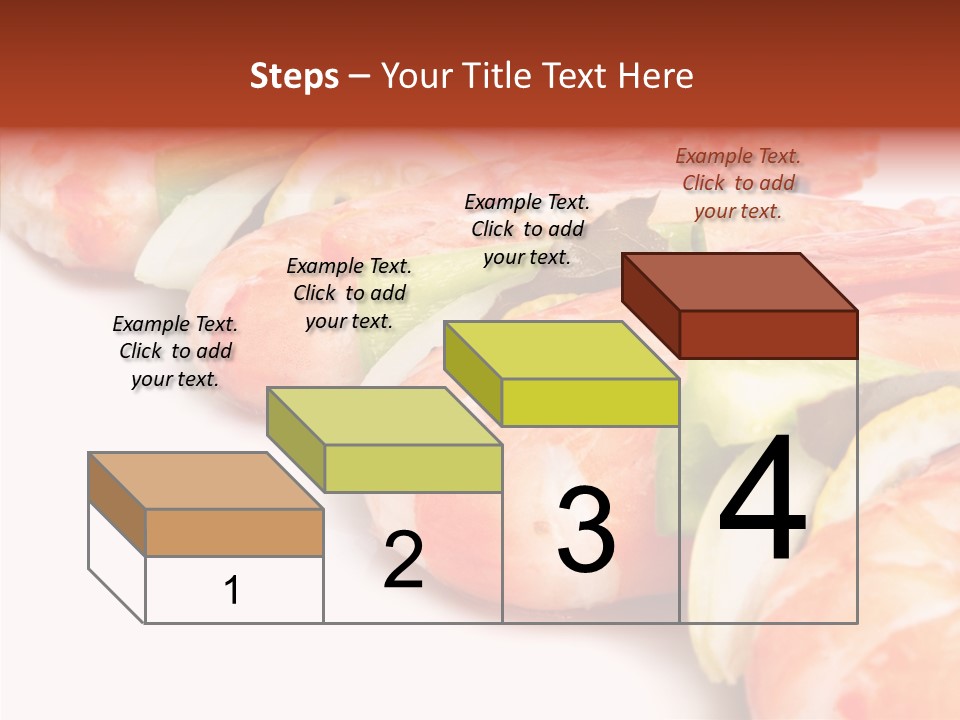 Steps – Your Title Text Here

Example Text. Click to add your text.

Example Text. Click to add your text.

Example Text. Click to add your text.

Example Text. Click to add your text.

1

2

3

4